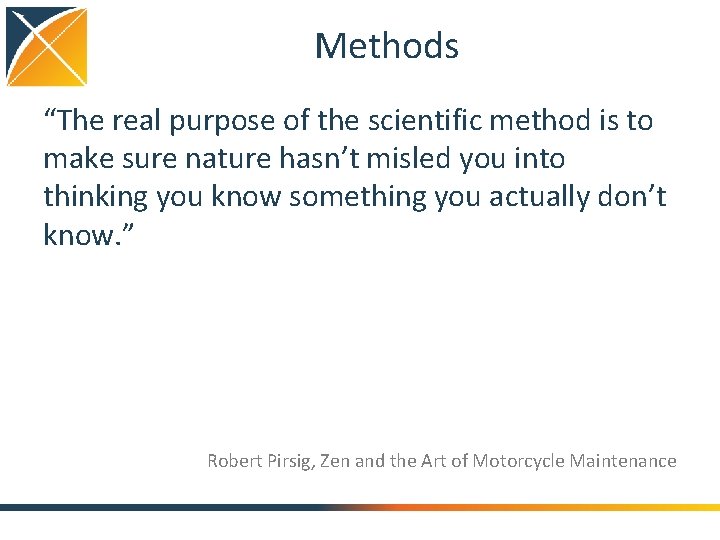 Methods

“The real purpose of the scientific method is to make sure nature hasn’t misled you into thinking you know something you actually don’t know.”

Robert Pirsig, Zen and the Art of Motorcycle Maintenance